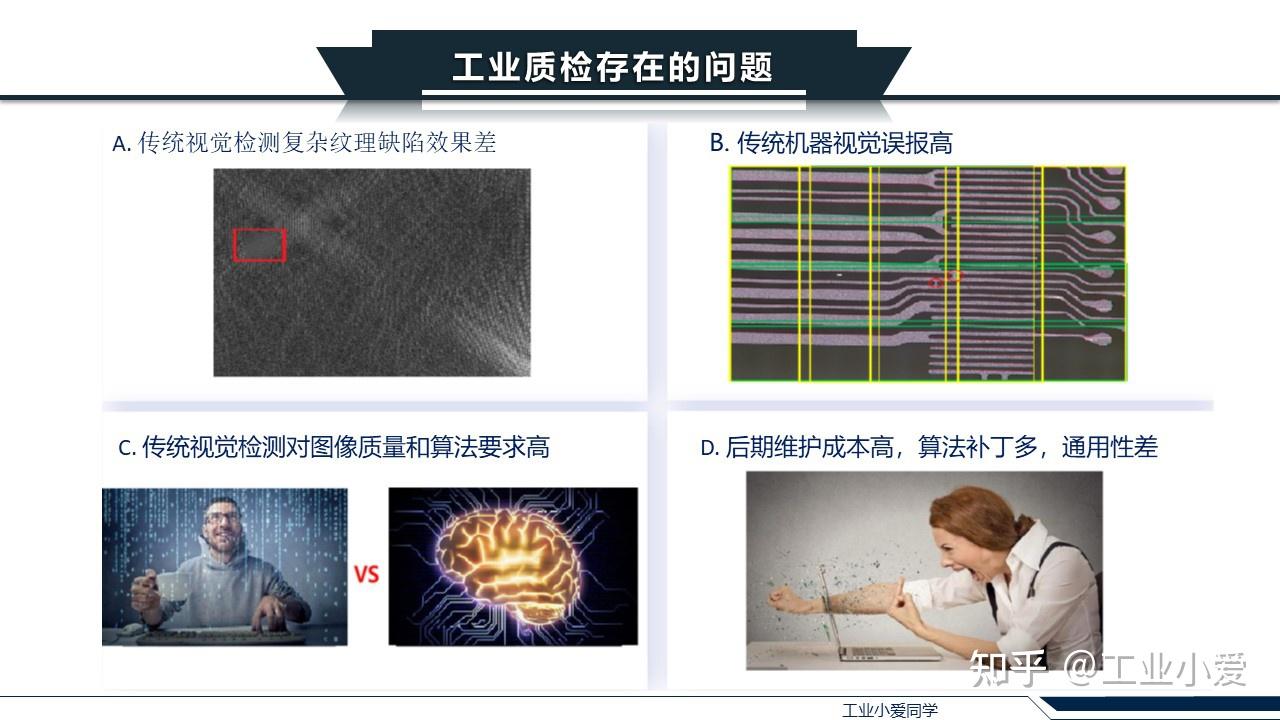 工业质检存在的问题

A. 传统视觉检测复杂纹理缺陷效果差

B. 传统机器视觉误报高

C. 传统视觉检测对图像质量和算法要求高

VS

D. 后期维护成本高，算法补丁多，通用性差

知乎 @工业小爱

工业小爱同学